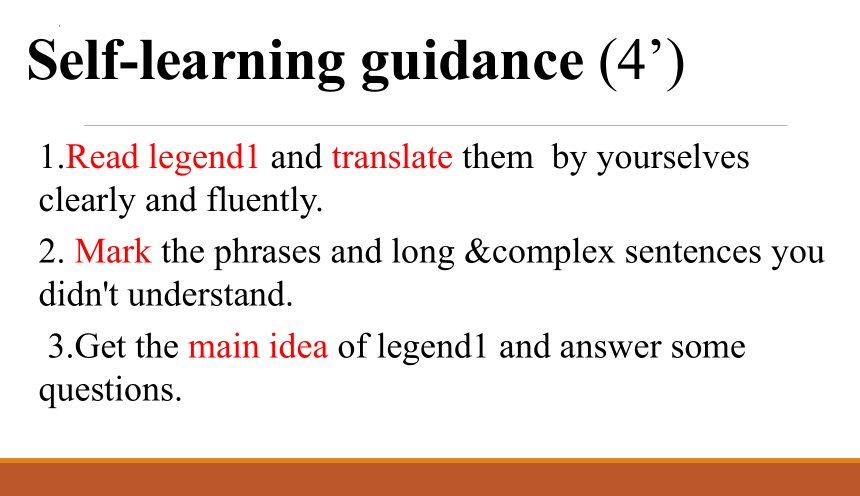 Self-learning guidance (4’)

1.Read legend1 and translate them by yourselves clearly and fluently.

2. Mark the phrases and long &complex sentences you didn't understand.

3.Get the main idea of legend1 and answer some questions.